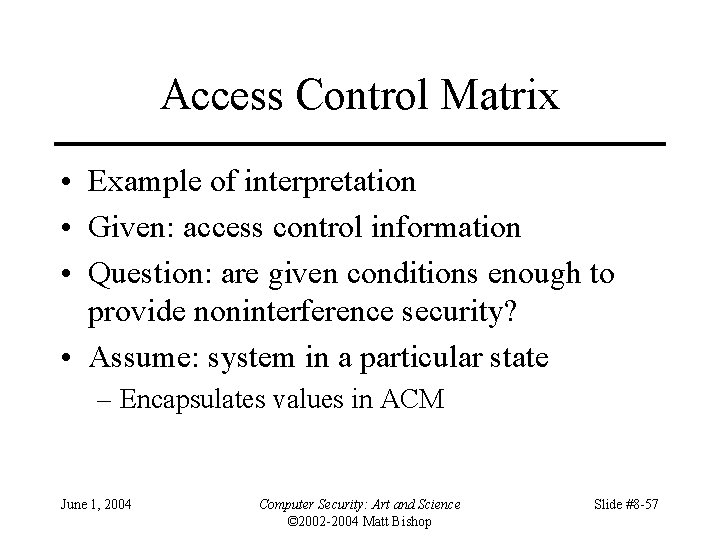 Access Control Matrix

• Example of interpretation
• Given: access control information
• Question: are given conditions enough to provide noninterference security?
• Assume: system in a particular state
– Encapsulates values in ACM

June 1, 2004

Computer Security: Art and Science
©2002-2004 Matt Bishop

Slide #8-57